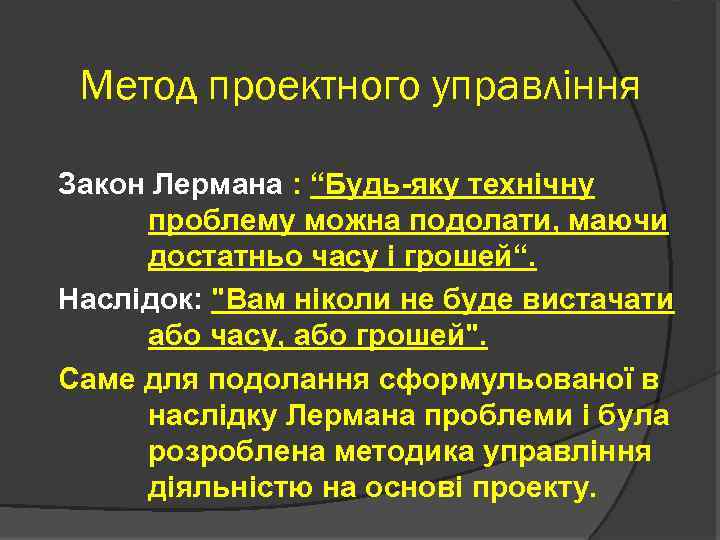 Метод проектного управління

Закон Лермана : “Будь-яку технічну проблему можна подолати, маючи достатньо часу і грошей“.

Наслідок: "Вам ніколи не буде вистачати або часу, або грошей".

Саме для подолання сформульованої в наслідку Лермана проблеми і була розроблена методика управління діяльністю на основі проекту.